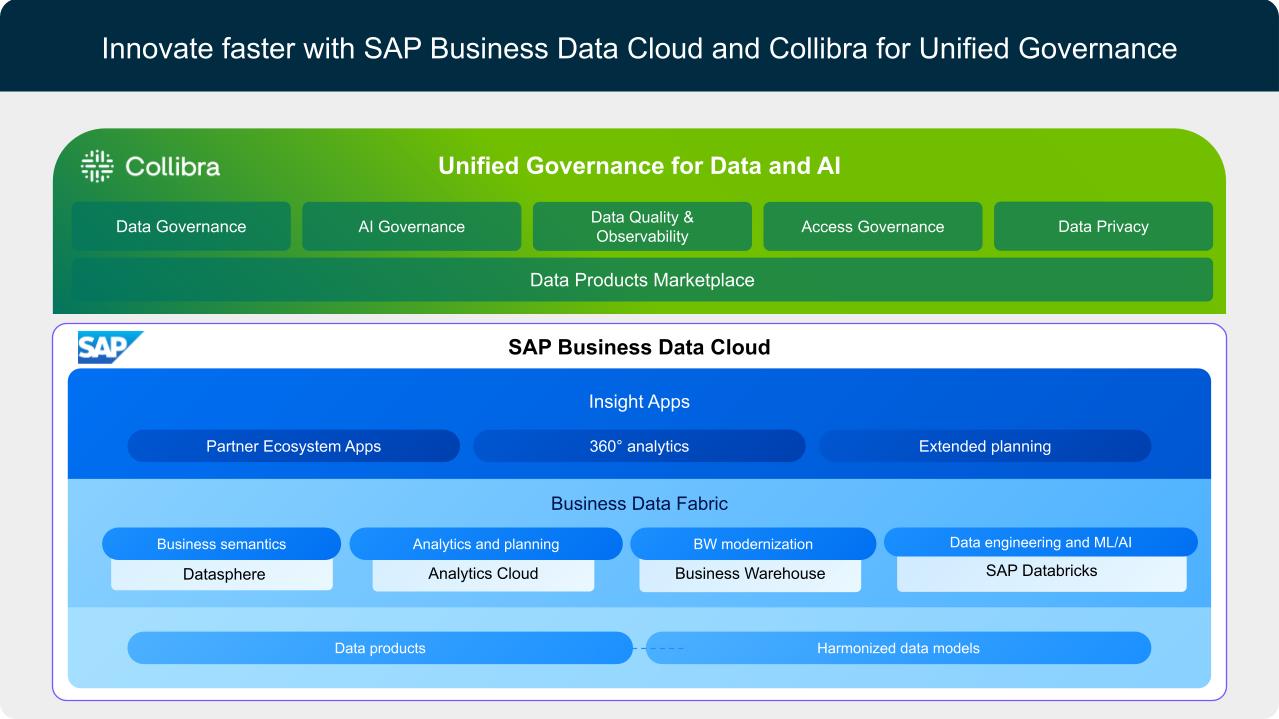 Innovate faster with SAP Business Data Cloud and Collibra for Unified Governance

Collibra

Unified Governance for Data and AI

Data Governance

AI Governance

Data Quality & Observability

Access Governance

Data Privacy

Data Products Marketplace

SAP

SAP Business Data Cloud

Insight Apps

Partner Ecosystem Apps

360° analytics

Extended planning

Business Data Fabric

Business semantics

Datasphere

Analytics and planning

Analytics Cloud

BW modernization

Business Warehouse

Data engineering and ML/AI

SAP Databricks

Data products

Harmonized data models